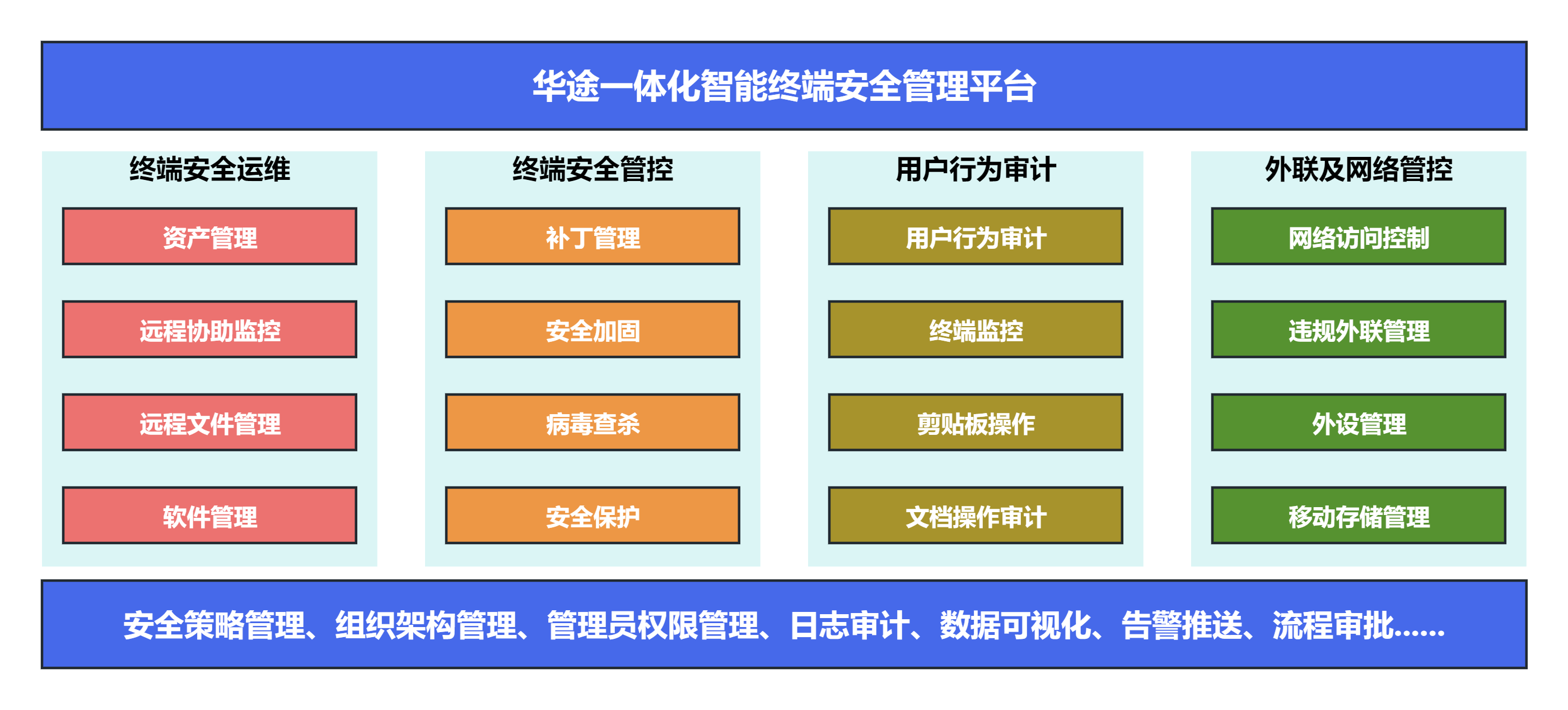 华途一体化智能终端安全管理平台

终端安全运维

资产管理

远程协助监控

远程文件管理

软件管理

终端安全管控

补丁管理

安全加固

病毒查杀

安全保护

用户行为审计

用户行为审计

终端监控

剪贴板操作

文档操作审计

外联及网络管控

网络访问控制

违规外联管理

外设管理

移动存储管理

安全策略管理、组织架构管理、管理员权限管理、日志审计、数据可视化、告警推送、流程审批......